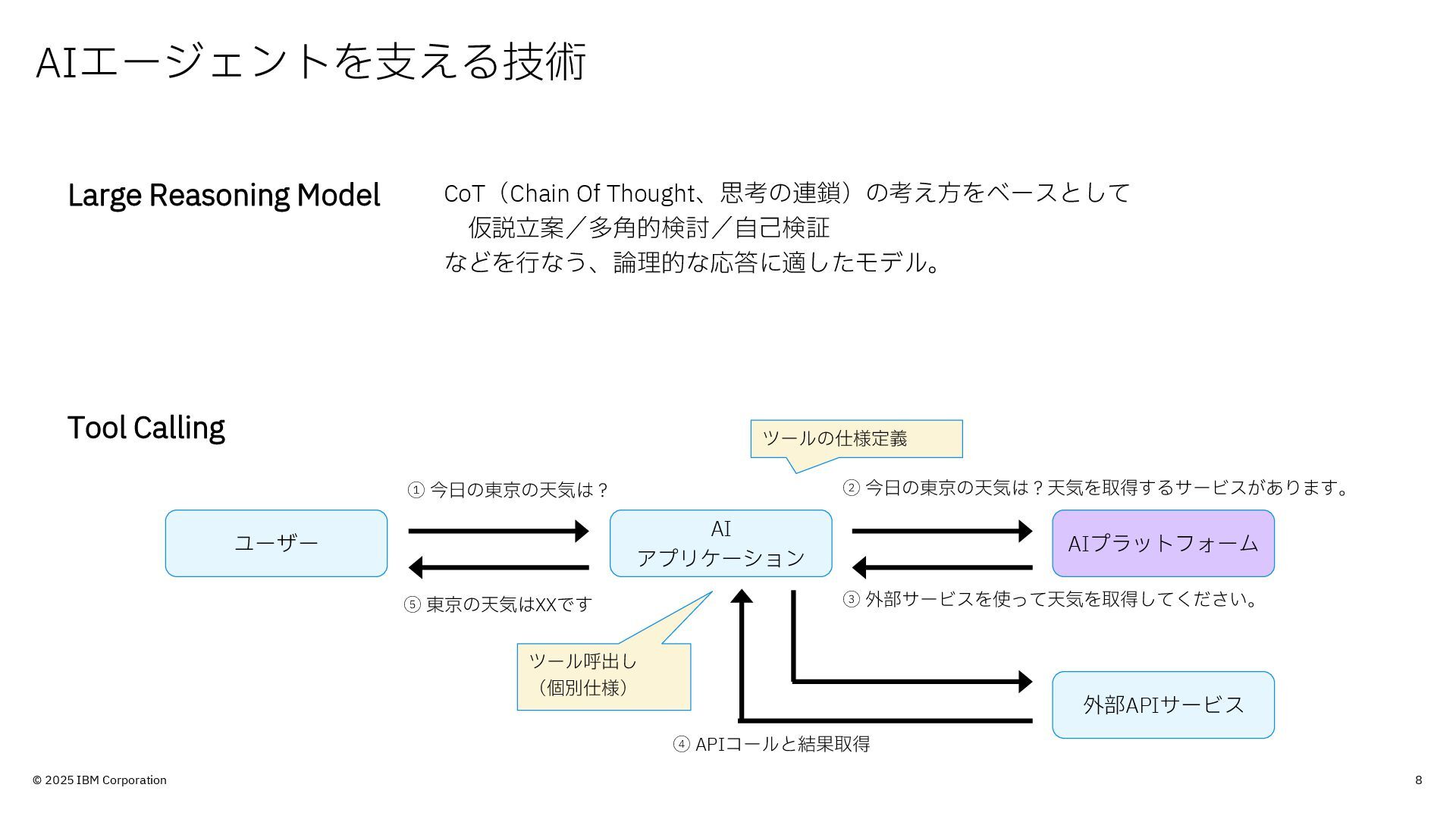 AIエージェントを支える技術

Large Reasoning Model

CoT（Chain Of Thought、思考の連鎖）の考え方をベースとして
　仮説立案／多角的検討／自己検証
などを行なう、論理的な応答に適したモデル。

Tool Calling

ツールの仕様定義

① 今日の東京の天気は？

② 今日の東京の天気は？天気を取得するサービスがあります。

ユーザー

AI
アプリケーション

AIプラットフォーム

⑤ 東京の天気はXXです

③ 外部サービスを使って天気を取得してください。

ツール呼出し
（個別仕様）

外部APIサービス

④ APIコールと結果取得

© 2025 IBM Corporation

8